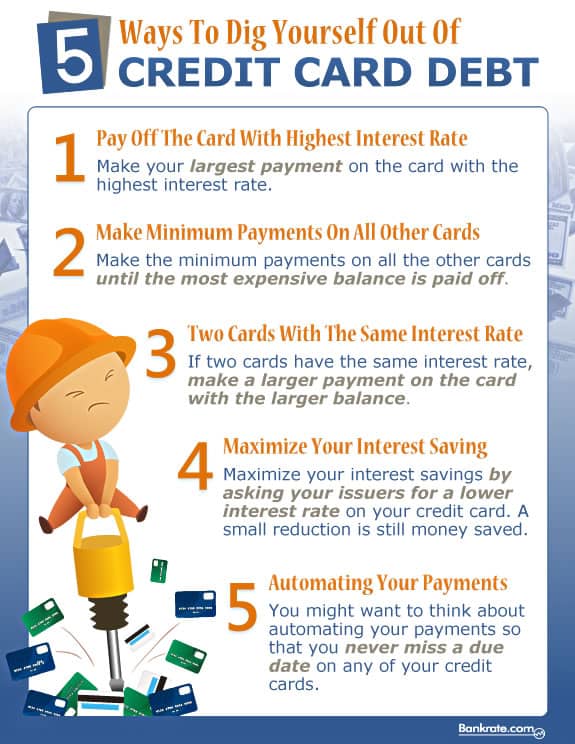 5 Ways To Dig Yourself Out Of
CREDIT CARD DEBT

1 Pay Off The Card With Highest Interest Rate
Make your largest payment on the card with the highest interest rate.

2 Make Minimum Payments On All Other Cards
Make the minimum payments on all the other cards until the most expensive balance is paid off.

3 Two Cards With The Same Interest Rate
If two cards have the same interest rate, make a larger payment on the card with the larger balance.

4 Maximize Your Interest Saving
Maximize your interest savings by asking your issuers for a lower interest rate on your credit card. A small reduction is still money saved.

5 Automating Your Payments
You might want to think about automating your payments so that you never miss a due date on any of your credit cards.

Bankrate.com